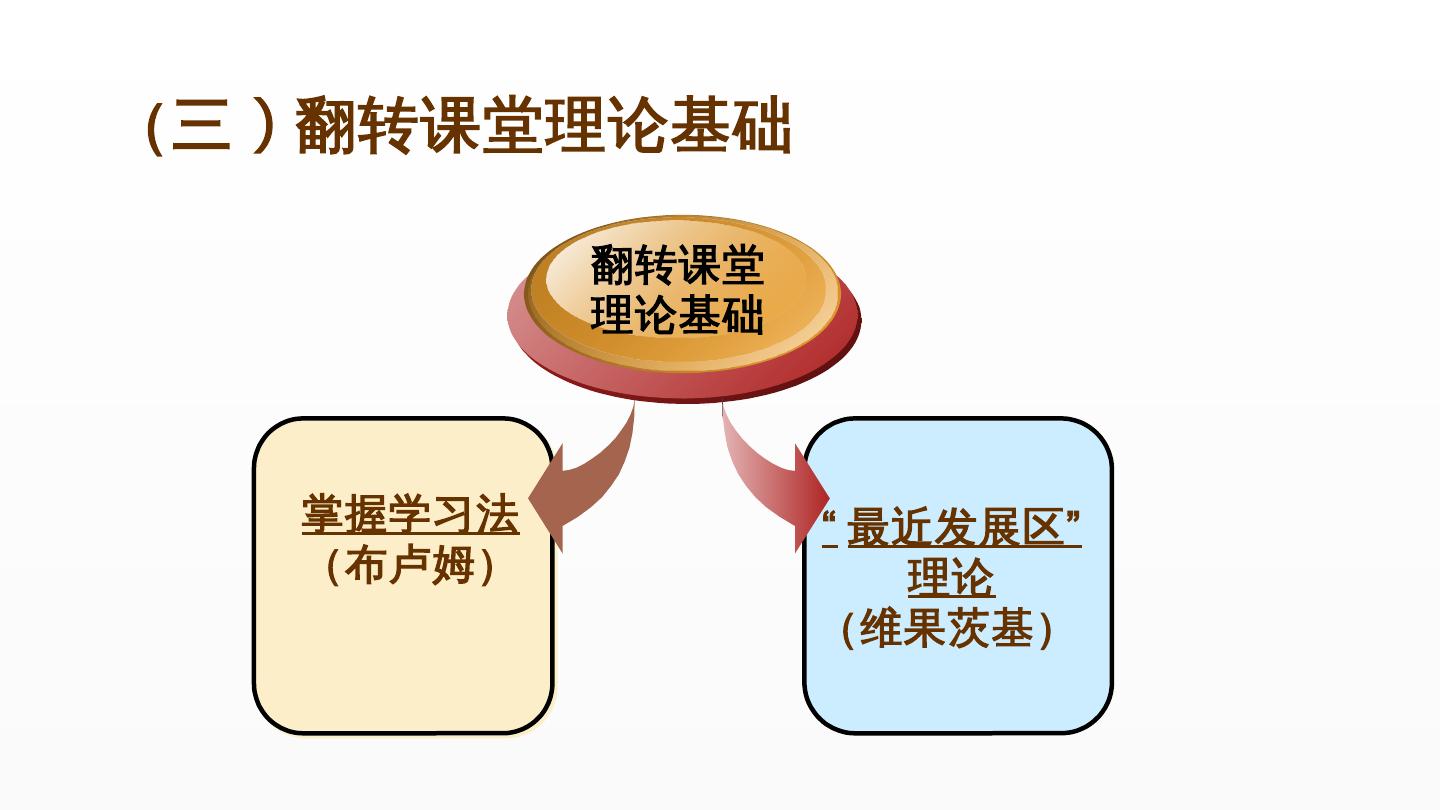 （三）翻转课堂理论基础

翻转课堂
理论基础

掌握学习法
（布卢姆）

“最近发展区”
理论
（维果茨基）